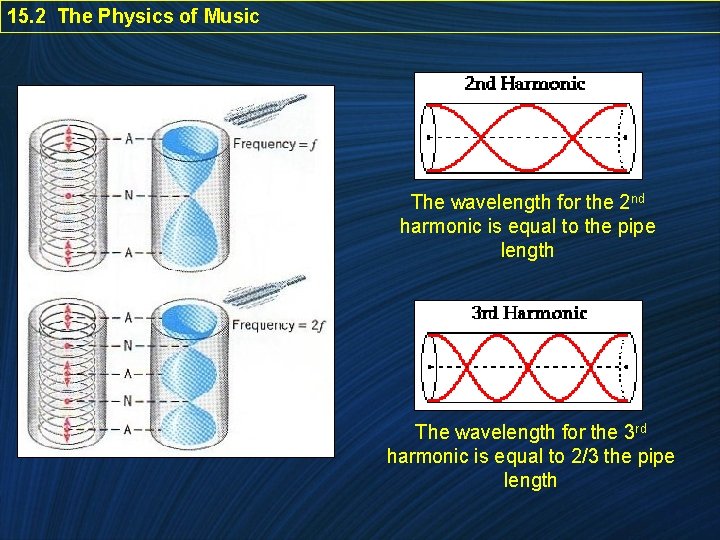 15.2 The Physics of Music

A
N
A
Frequency = $f$

A
N
A
N
A
Frequency = $2f$

2nd Harmonic

The wavelength for the 2$^{nd}$ harmonic is equal to the pipe length

3rd Harmonic

The wavelength for the 3$^{rd}$ harmonic is equal to 2/3 the pipe length